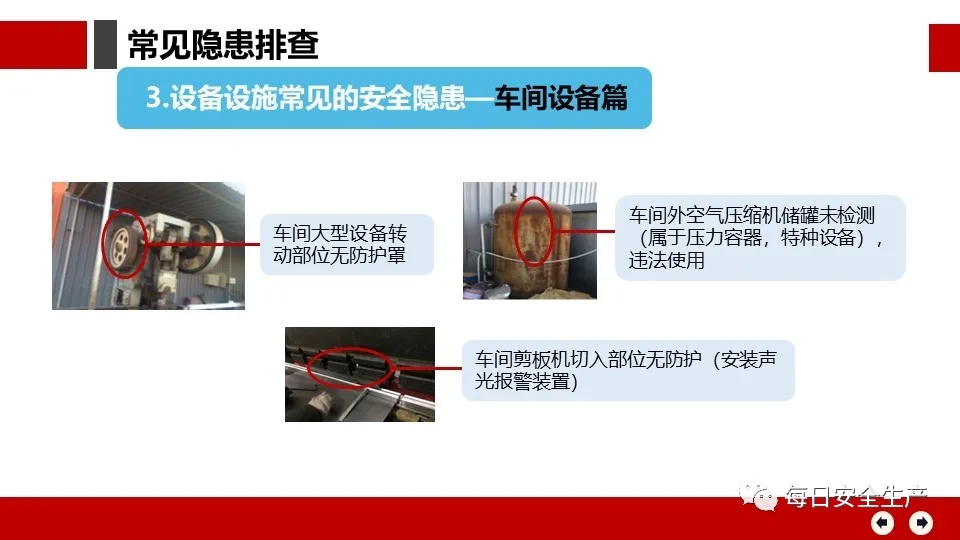 常见隐患排查

3.设备设施常见的安全隐患—车间设备篇

车间大型设备转动部位无防护罩

车间外空气压缩机储罐未检测（属于压力容器，特种设备），违法使用

车间剪板机切入部位无防护（安装声光报警装置）

每日安全生产